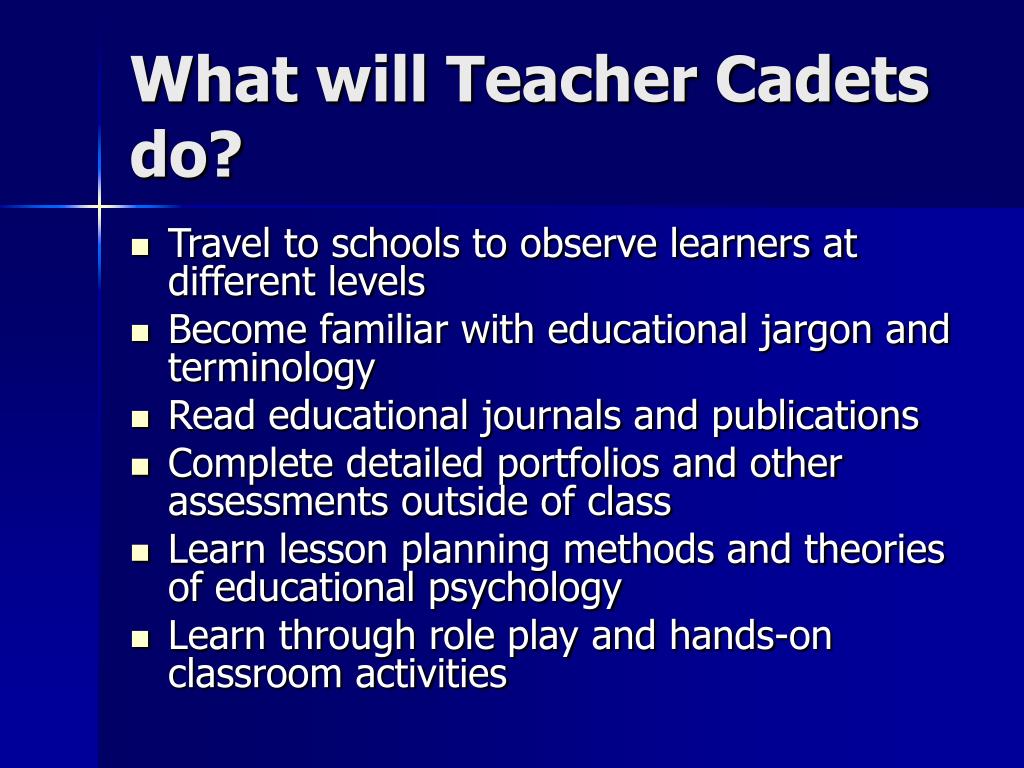 What will Teacher Cadets do?

- Travel to schools to observe learners at different levels
- Become familiar with educational jargon and terminology
- Read educational journals and publications
- Complete detailed portfolios and other assessments outside of class
- Learn lesson planning methods and theories of educational psychology
- Learn through role play and hands-on classroom activities